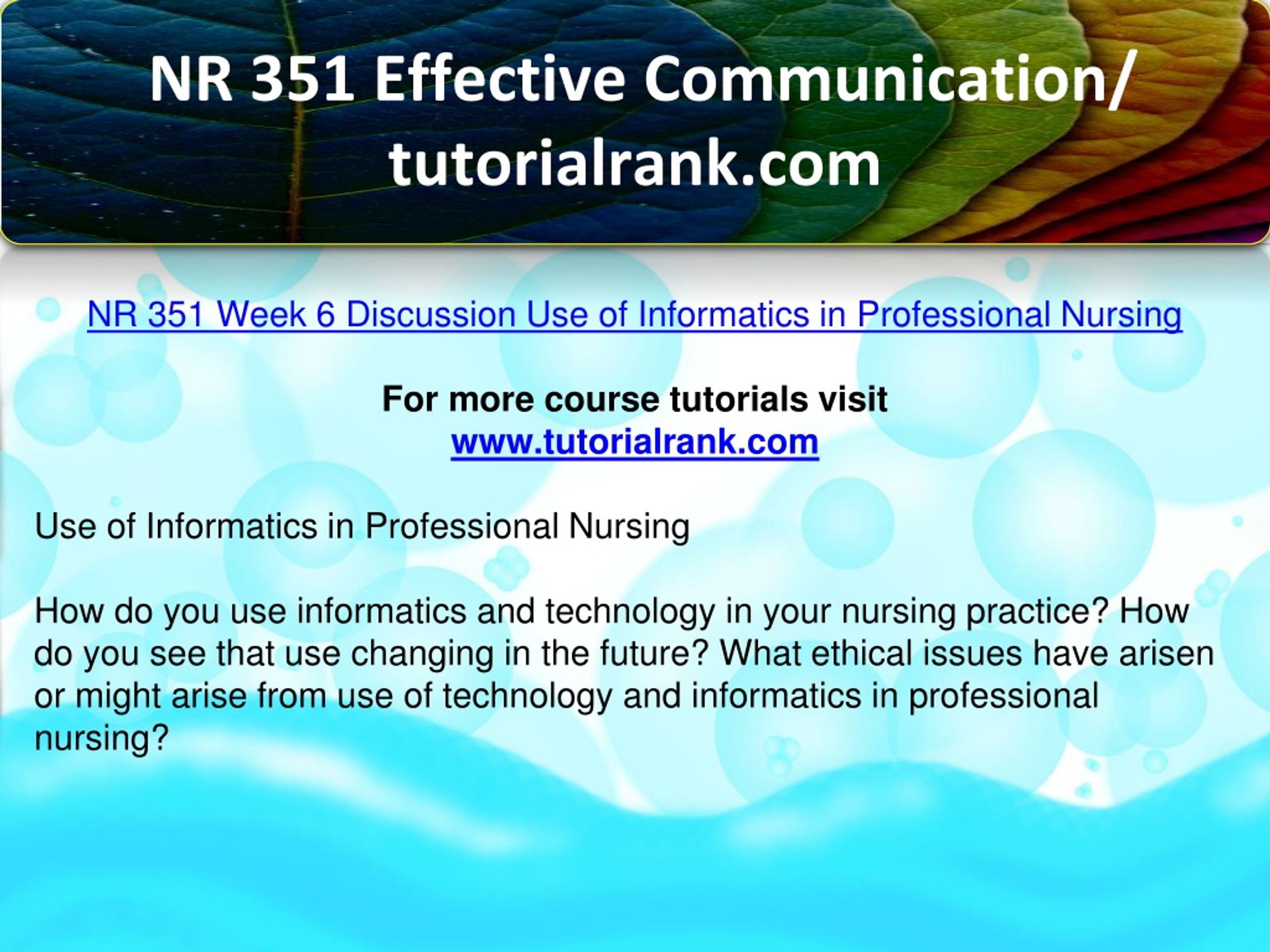 NR 351 Effective Communication/ tutorialrank.com

NR 351 Week 6 Discussion Use of Informatics in Professional Nursing

For more course tutorials visit
www.tutorialrank.com

Use of Informatics in Professional Nursing

How do you use informatics and technology in your nursing practice? How do you see that use changing in the future? What ethical issues have arisen or might arise from use of technology and informatics in professional nursing?